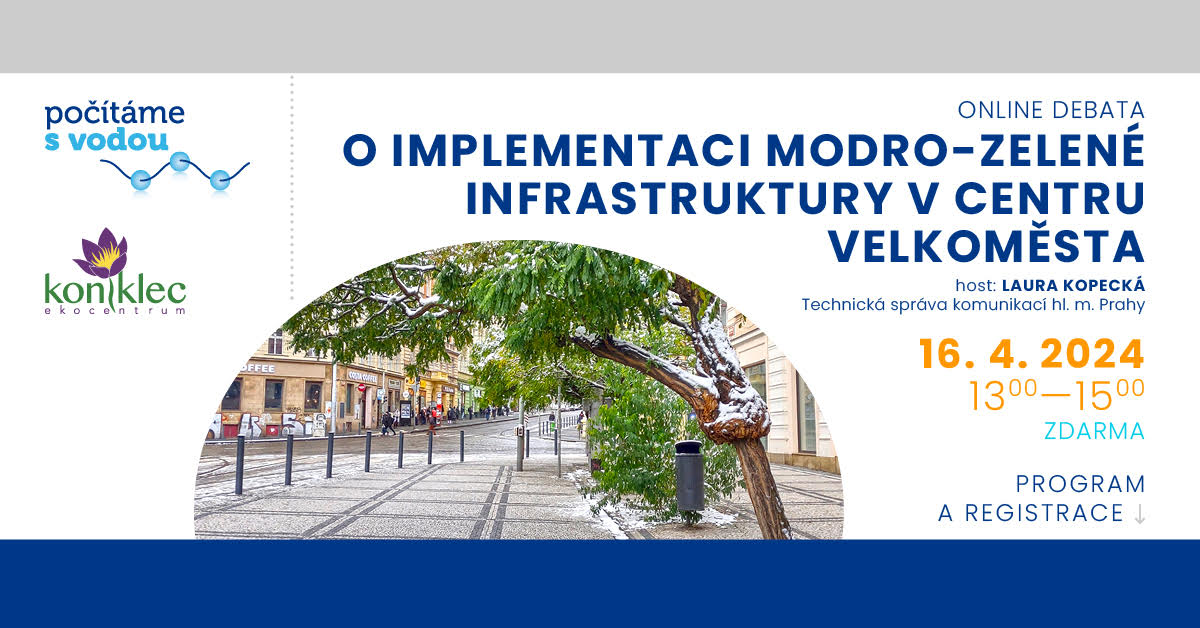 počítáme s vodou

koniklec
ekocentrum

ONLINE DEBATA
O IMPLEMENTACI MODRO-ZELENÉ INFRASTRUKTURY V CENTRU VELKOMĚSTA

host: LAURA KOPECKÁ
Technická správa komunikací hl. m. Prahy

16. 4. 2024
$13^{00}$—$15^{00}$
ZDARMA

PROGRAM A REGISTRACE ↓

COFFEE